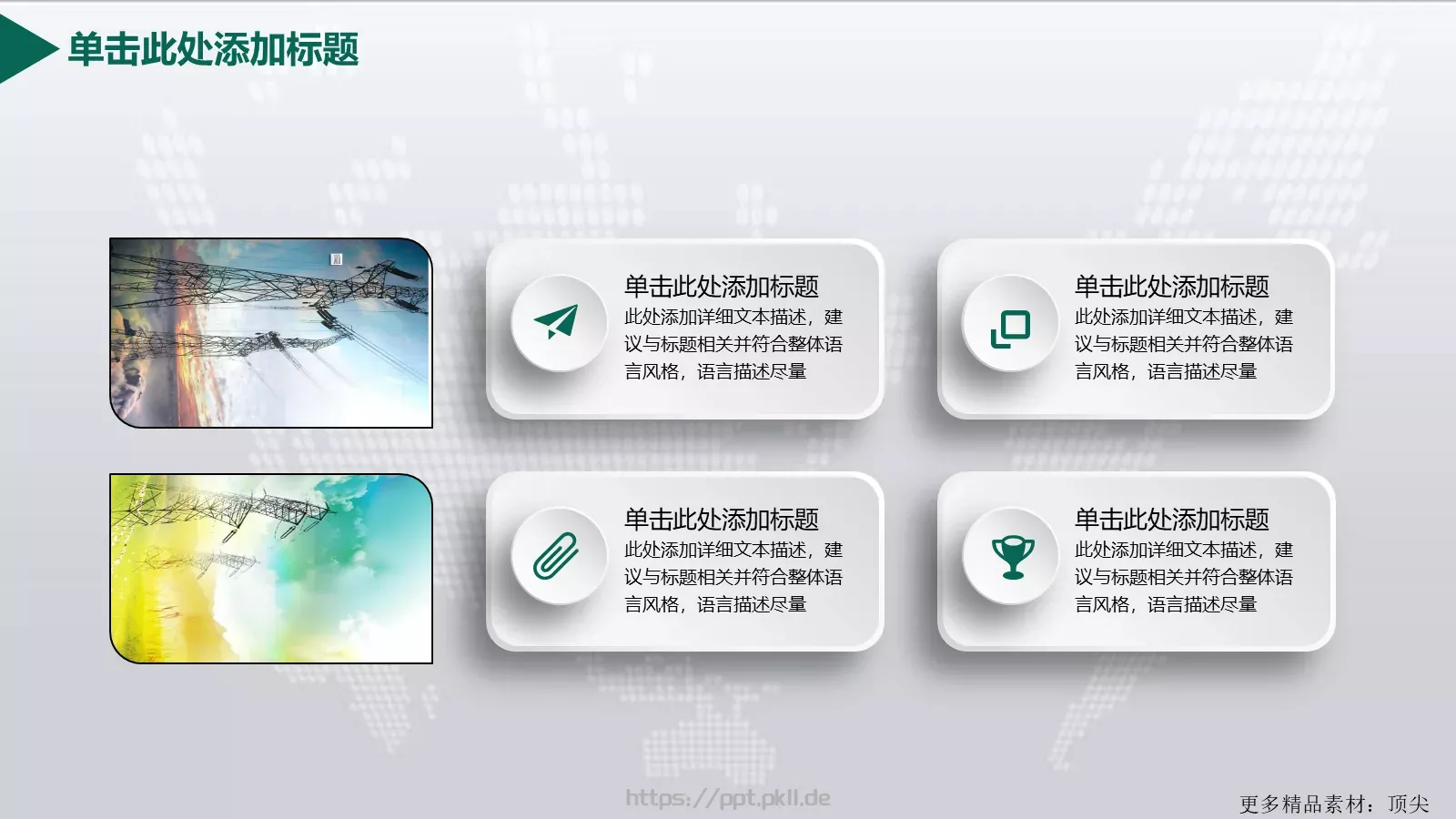 单击此处添加标题

单击此处添加标题
此处添加详细文本描述，建议与标题相关并符合整体语言风格，语言描述尽量

单击此处添加标题
此处添加详细文本描述，建议与标题相关并符合整体语言风格，语言描述尽量

单击此处添加标题
此处添加详细文本描述，建议与标题相关并符合整体语言风格，语言描述尽量

单击此处添加标题
此处添加详细文本描述，建议与标题相关并符合整体语言风格，语言描述尽量

https://ppt.pkll.de

更多精品素材：顶尖